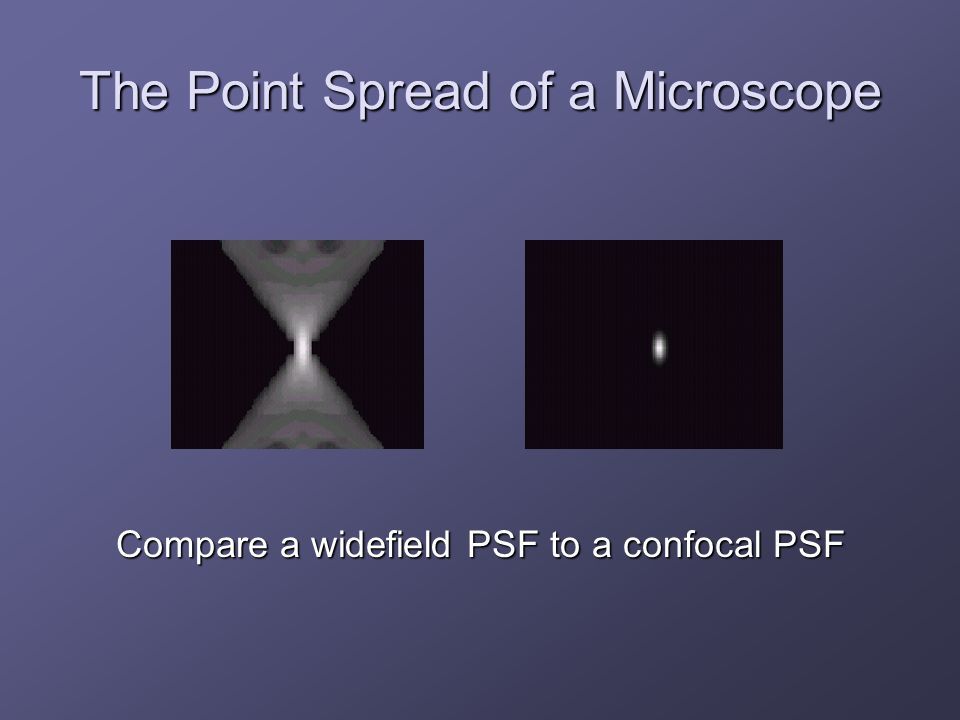 The Point Spread of a Microscope

Compare a widefield PSF to a confocal PSF